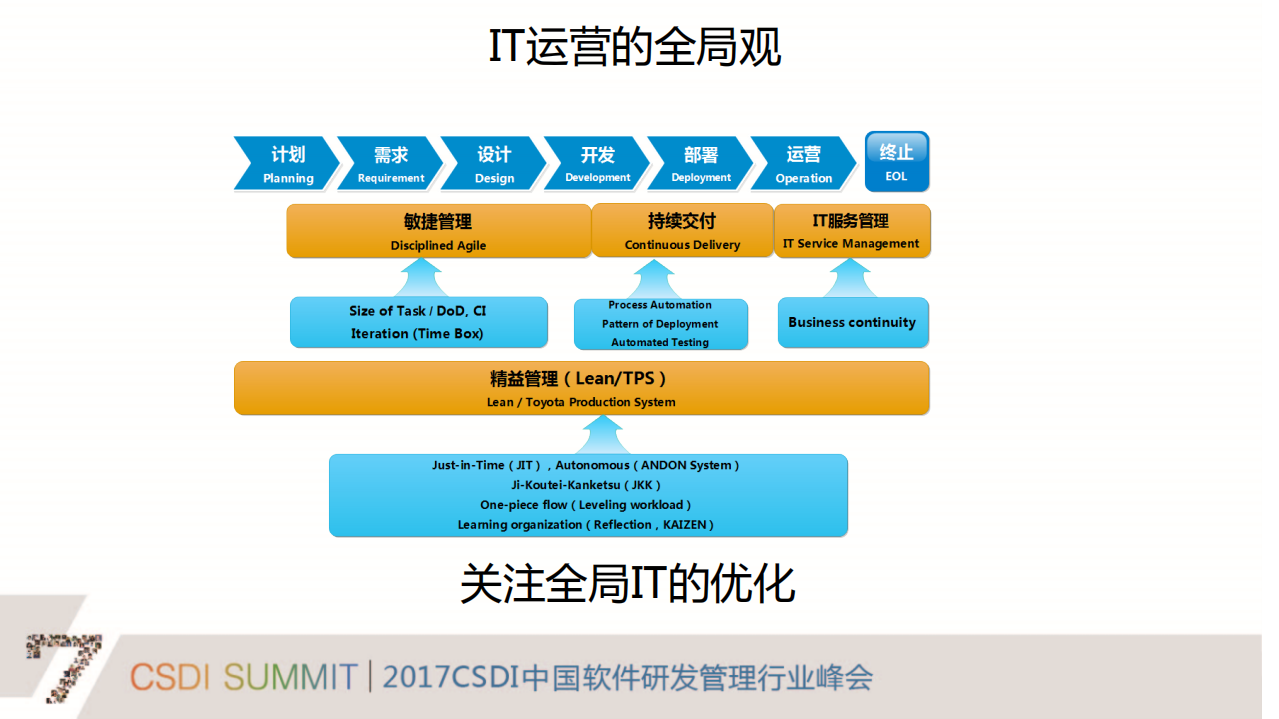 IT运营的全局观

计划
Planning

需求
Requirement

设计
Design

开发
Development

部署
Deployment

运营
Operation

终止
EOL

敏捷管理
Disciplined Agile

持续交付
Continuous Delivery

IT服务管理
IT Service Management

Size of Task / DoD, CI
Iteration (Time Box)

Process Automation
Pattern of Deployment
Automated Testing

Business continuity

精益管理（Lean/TPS）
Lean / Toyota Production System

Just-in-Time（JIT），Autonomous（ANDON System）
Ji-Koutei-Kanketsu（JKK）
One-piece flow（Leveling workload）
Learning organization（Reflection，KAIZEN）

关注全局IT的优化

7

CSDI SUMMIT | 2017CSDI中国软件研发管理行业峰会